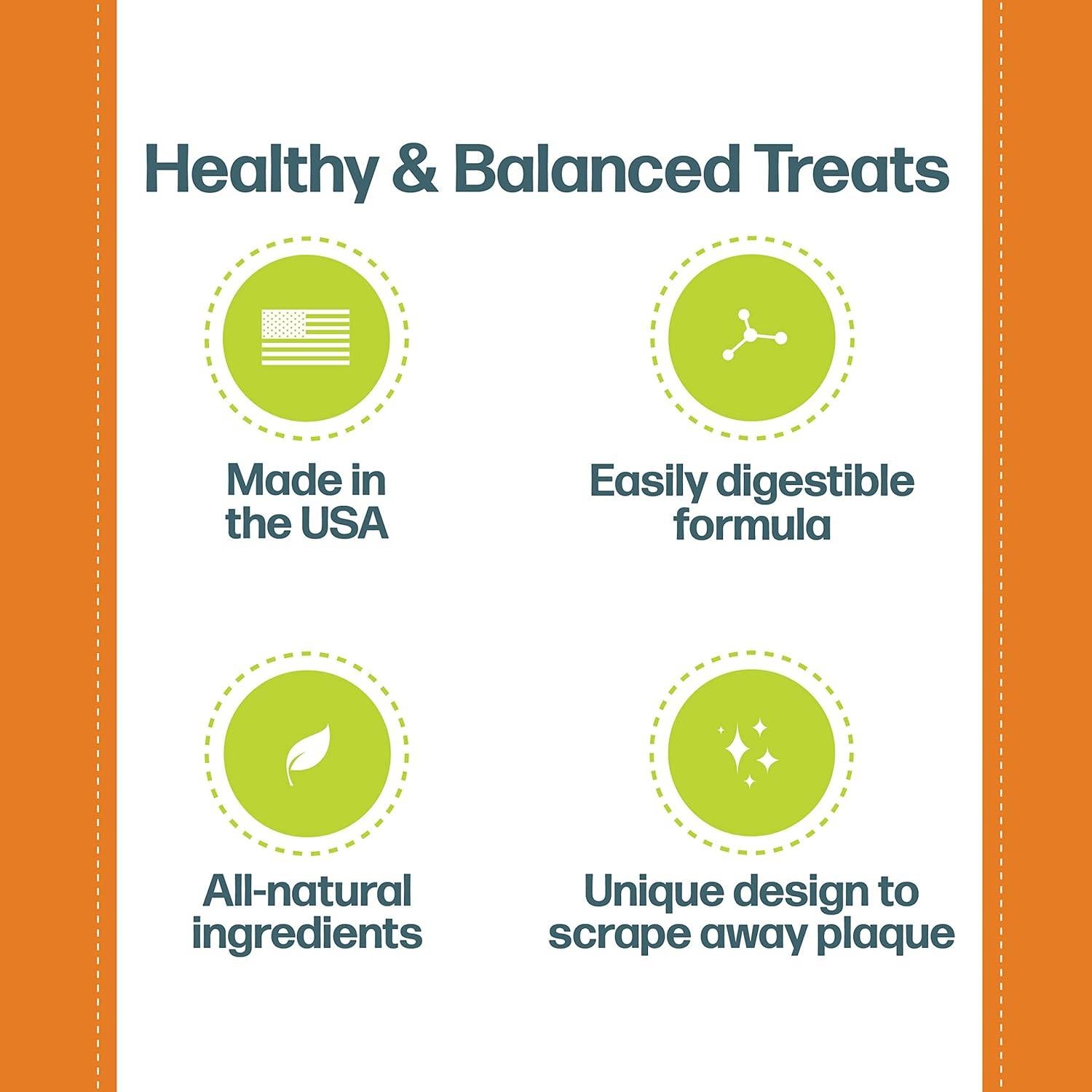 Healthy & Balanced Treats

Made in the USA

Easily digestible formula

All-natural ingredients

Unique design to scrape away plaque